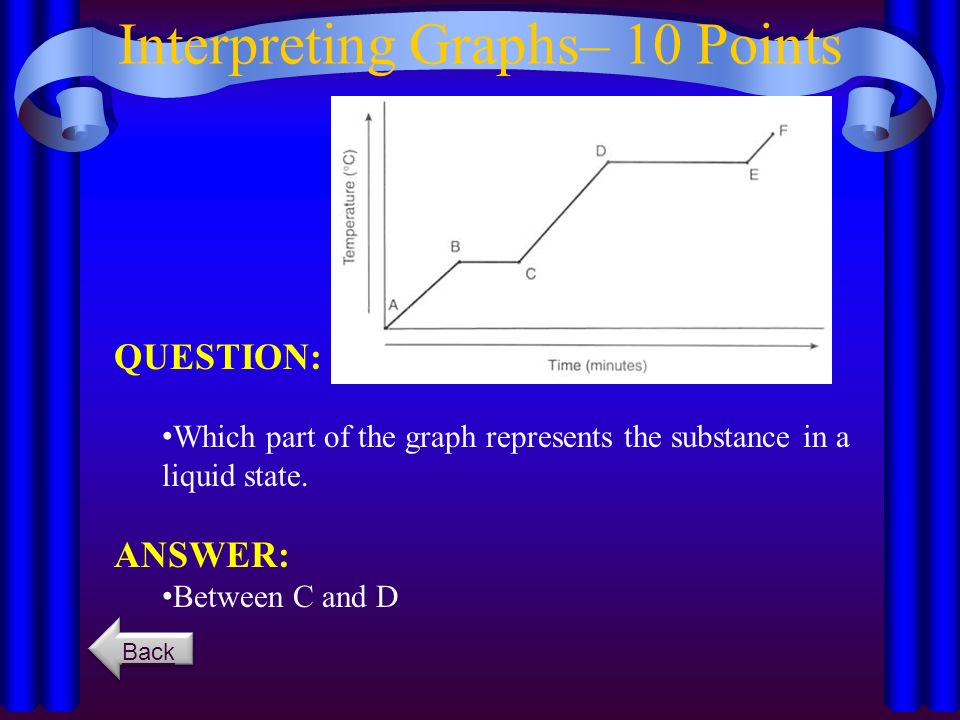 Interpreting Graphs– 10 Points

Temperature (°C)

A

B

C

D

E

F

Time (minutes)

QUESTION:

•Which part of the graph represents the substance in a liquid state.

ANSWER:

•Between C and D

Back